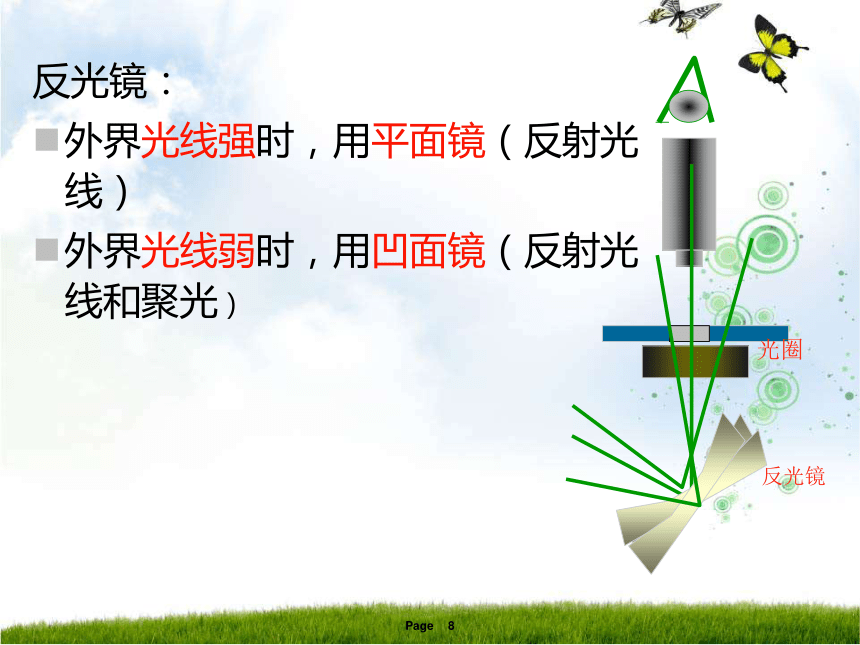 反光镜：

外界光线强时，用平面镜（反射光线）

外界光线弱时，用凹面镜（反射光线和聚光）

光圈

反光镜

Page 8